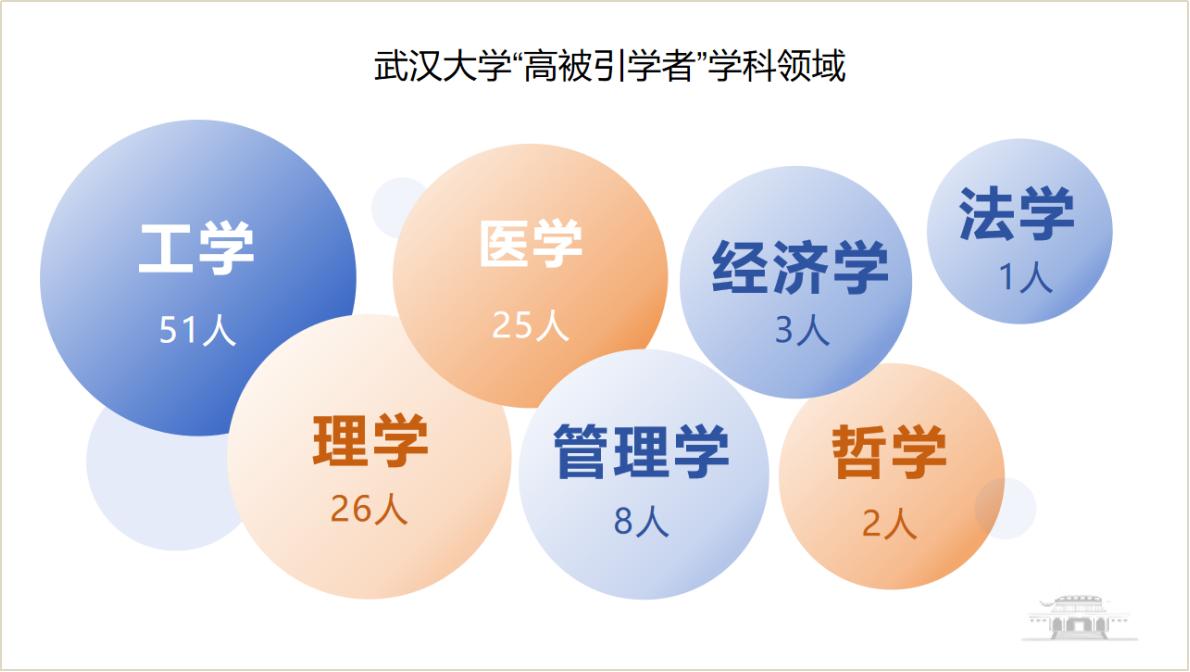 武汉大学“高被引学者”学科领域

工学
51人

医学
25人

经济学
3人

法学
1人

理学
26人

管理学
8人

哲学
2人